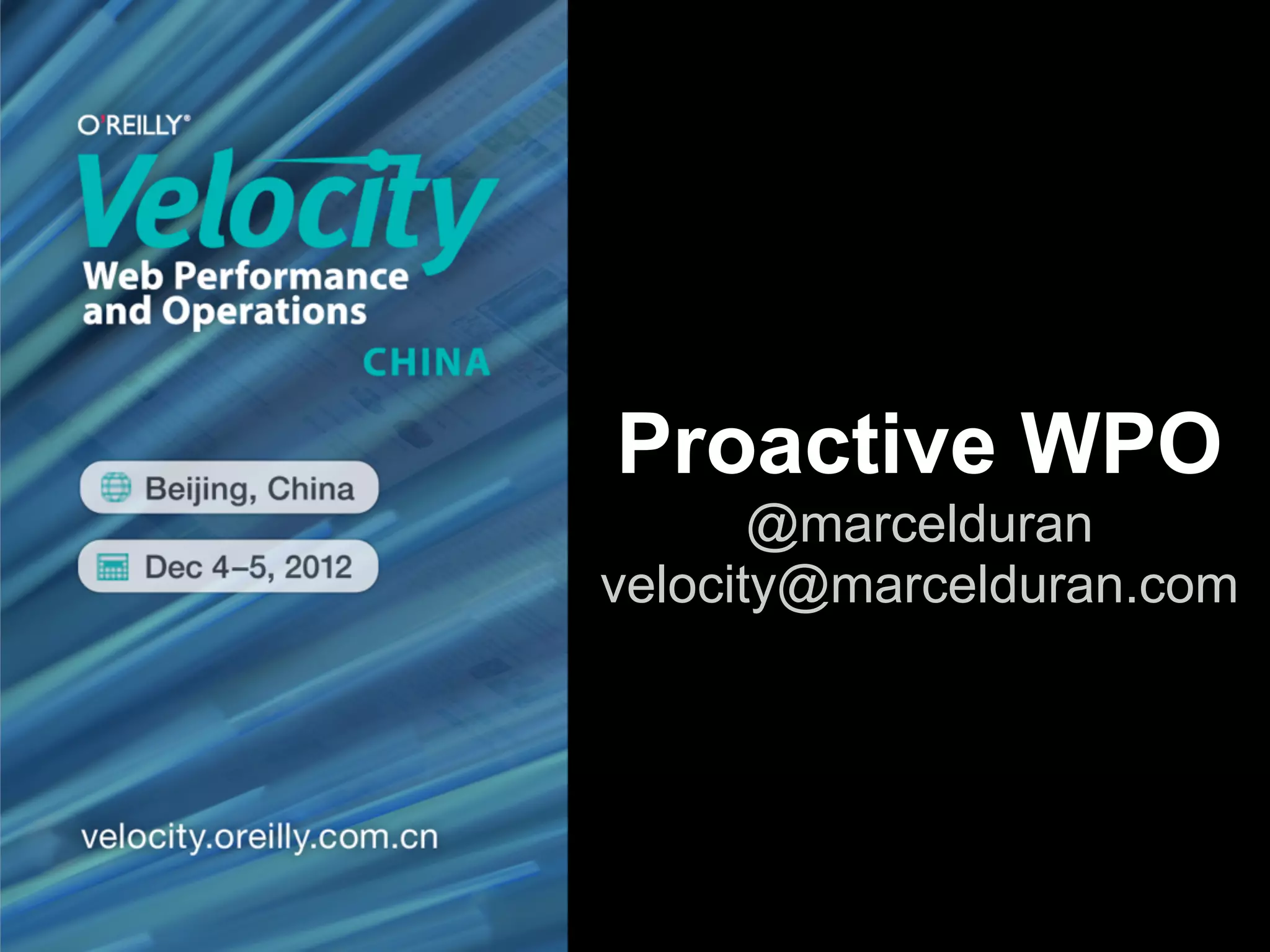 O'REILLY®

Velocity

Web Performance and Operations

CHINA

Beijing, China

Dec 4–5, 2012

velocity.oreilly.com.cn

Proactive WPO

@marcelduran

velocity@marcelduran.com